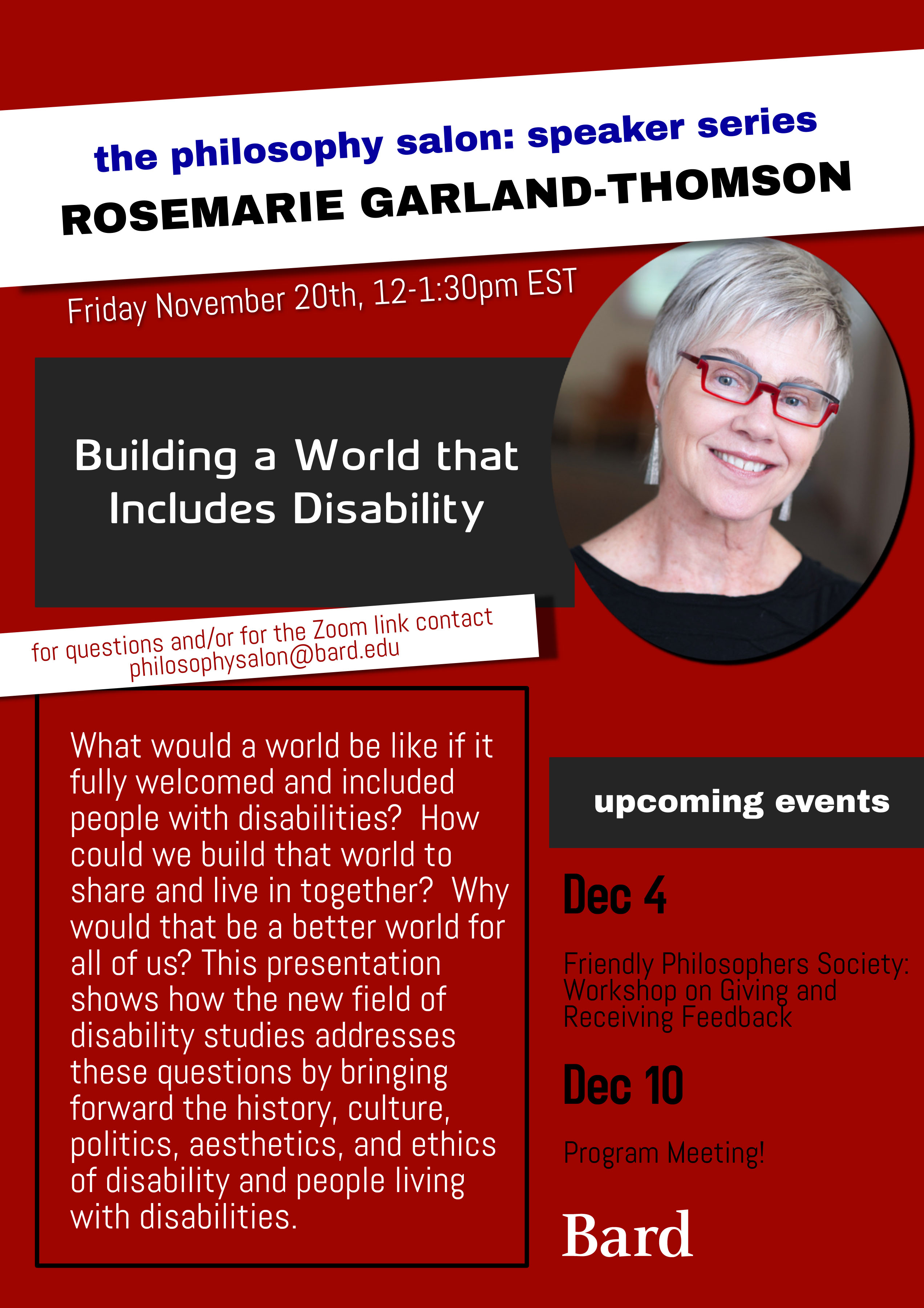 the philosophy salon: speaker series
ROSEMARIE GARLAND-THOMSON

Friday November 20th, 12-1:30pm EST

Building a World that Includes Disability

for questions and/or for the Zoom link contact philosophysalon@bard.edu

What would a world be like if it fully welcomed and included people with disabilities? How could we build that world to share and live in together? Why would that be a better world for all of us? This presentation shows how the new field of disability studies addresses these questions by bringing forward the history, culture, politics, aesthetics, and ethics of disability and people living with disabilities.

upcoming events

Dec 4

Friendly Philosophers Society: Workshop on Giving and Receiving Feedback

Dec 10

Program Meeting!

Bard